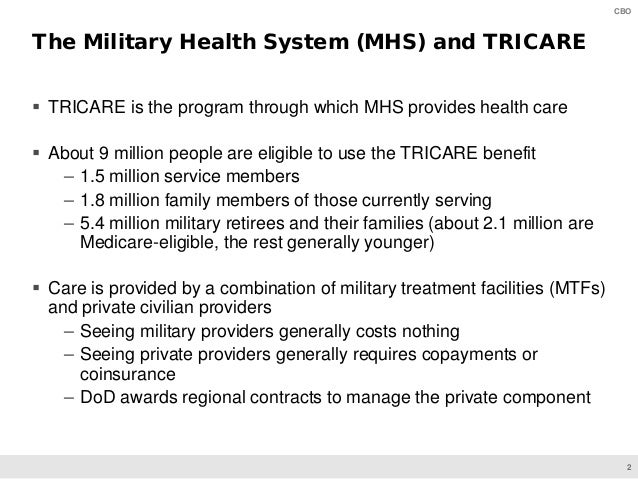 CBO

The Military Health System (MHS) and TRICARE

▪ TRICARE is the program through which MHS provides health care

▪ About 9 million people are eligible to use the TRICARE benefit
– 1.5 million service members
– 1.8 million family members of those currently serving
– 5.4 million military retirees and their families (about 2.1 million are Medicare-eligible, the rest generally younger)

▪ Care is provided by a combination of military treatment facilities (MTFs) and private civilian providers
– Seeing military providers generally costs nothing
– Seeing private providers generally requires copayments or coinsurance
– DoD awards regional contracts to manage the private component

2